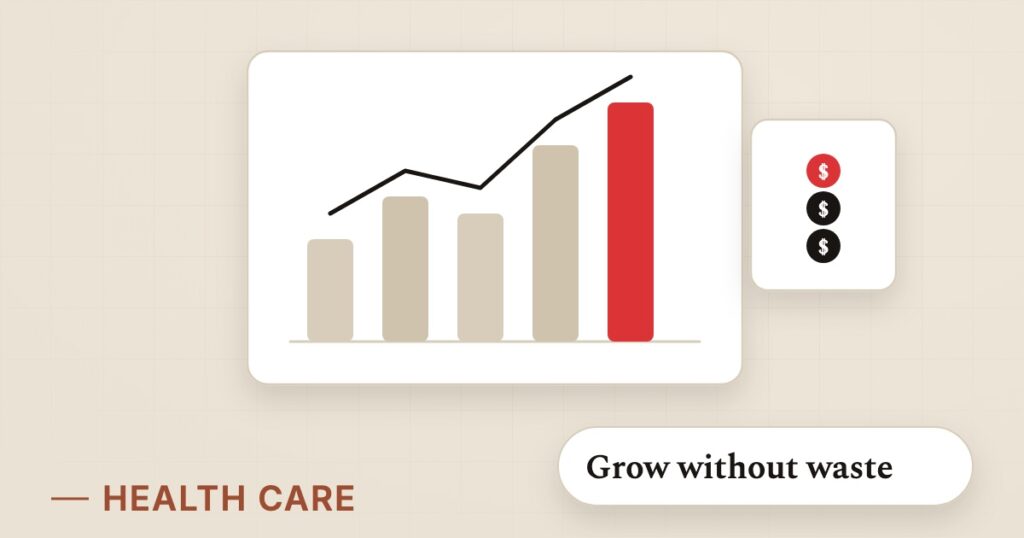 $
$
$

Grow without waste

— HEALTH CARE